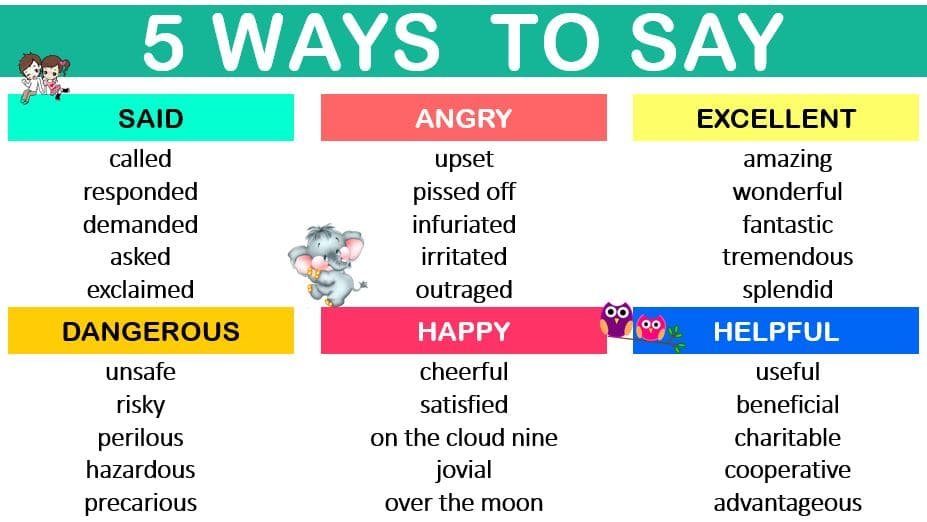 5 WAYS TO SAY

SAID
called
responded
demanded
asked
exclaimed

ANGRY
upset
pissed off
infuriated
irritated
outraged

EXCELLENT
amazing
wonderful
fantastic
tremendous
splendid

DANGEROUS
unsafe
risky
perilous
hazardous
precarious

HAPPY
cheerful
satisfied
on the cloud nine
jovial
over the moon

HELPFUL
useful
beneficial
charitable
cooperative
advantageous